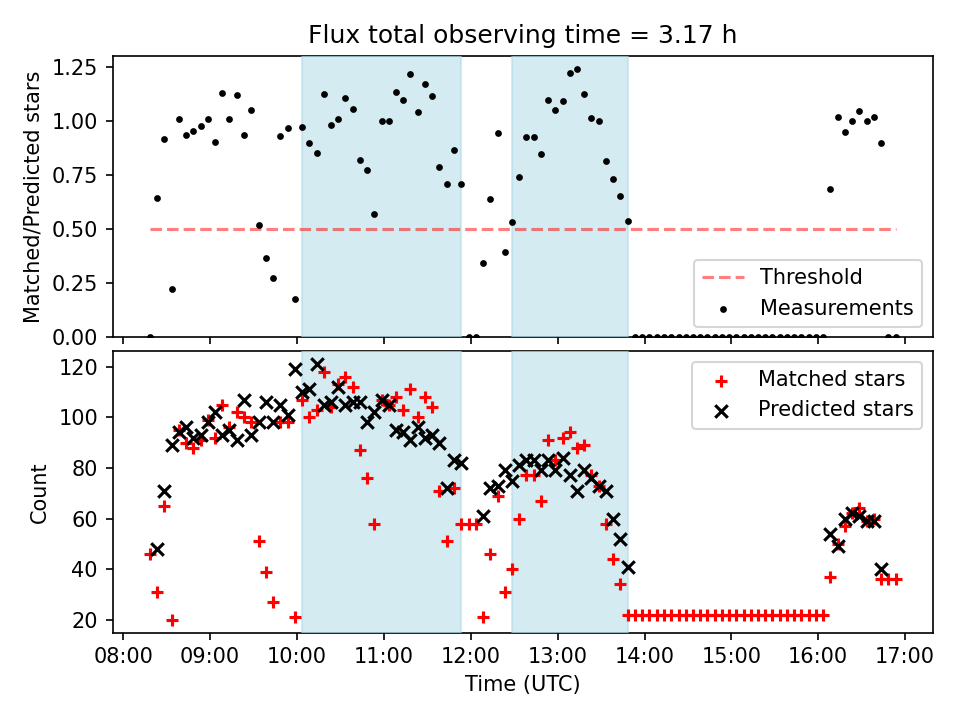 Flux total observing time = 3.17 h

Matched/Predicted stars

1.25
1.00
0.75
0.50
0.25
0.00

Threshold
Measurements

Count

120
100
80
60
40
20

Matched stars
Predicted stars

08:00 09:00 10:00 11:00 12:00 13:00 14:00 15:00 16:00 17:00

Time (UTC)